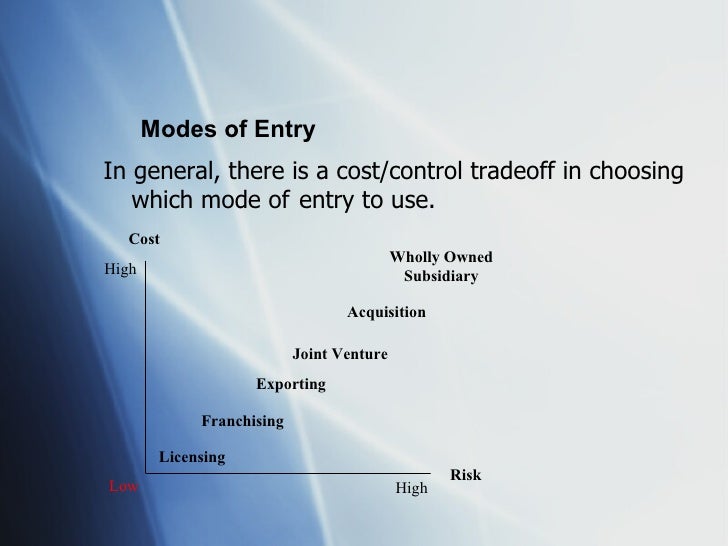 Modes of Entry

In general, there is a cost/control tradeoff in choosing which mode of entry to use.

Cost

High

Wholly Owned Subsidiary

Acquisition

Joint Venture

Exporting

Franchising

Licensing

Low

High

Risk